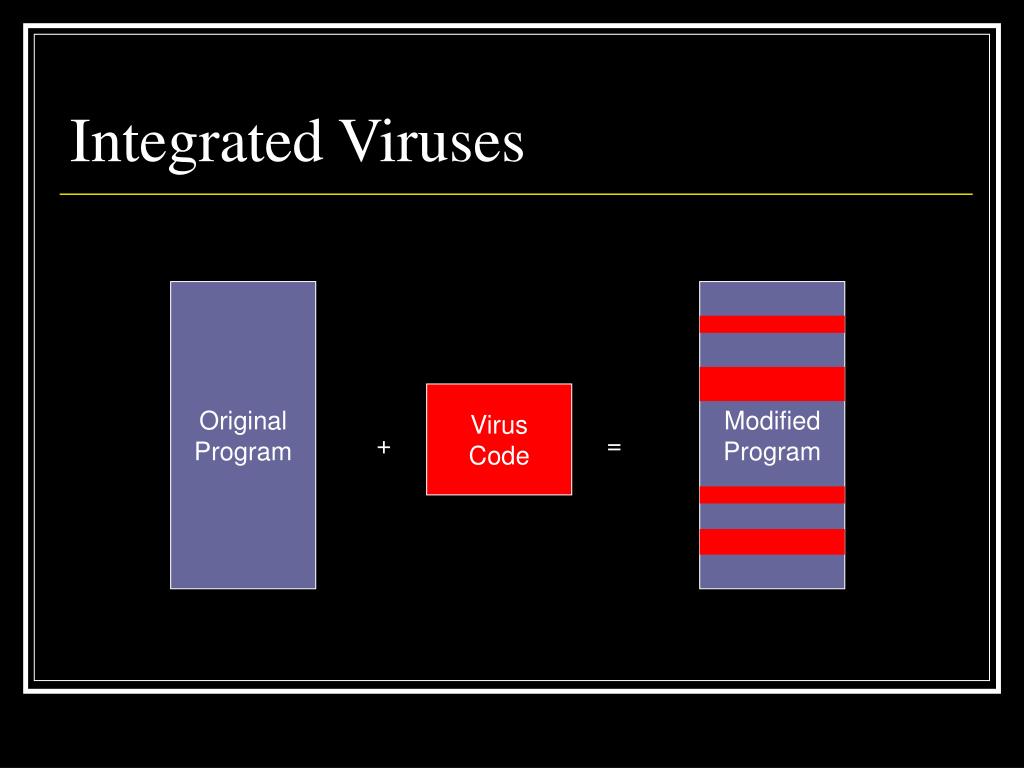 Integrated Viruses

Original Program

+

Virus Code

=

Modified Program